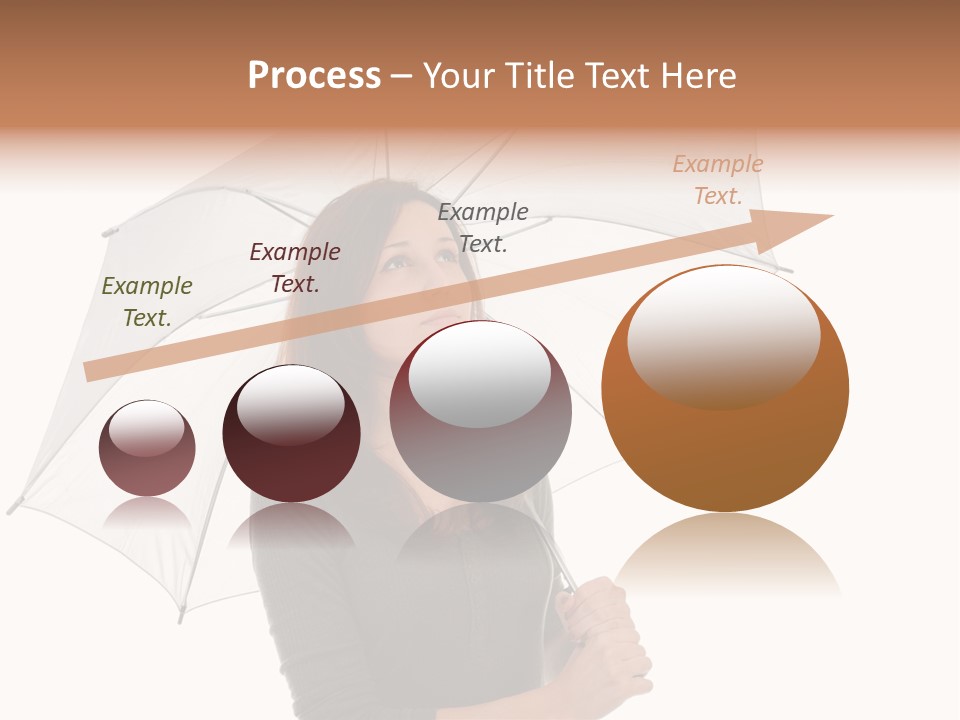 Process – Your Title Text Here

Example Text.

Example Text.

Example Text.

Example Text.